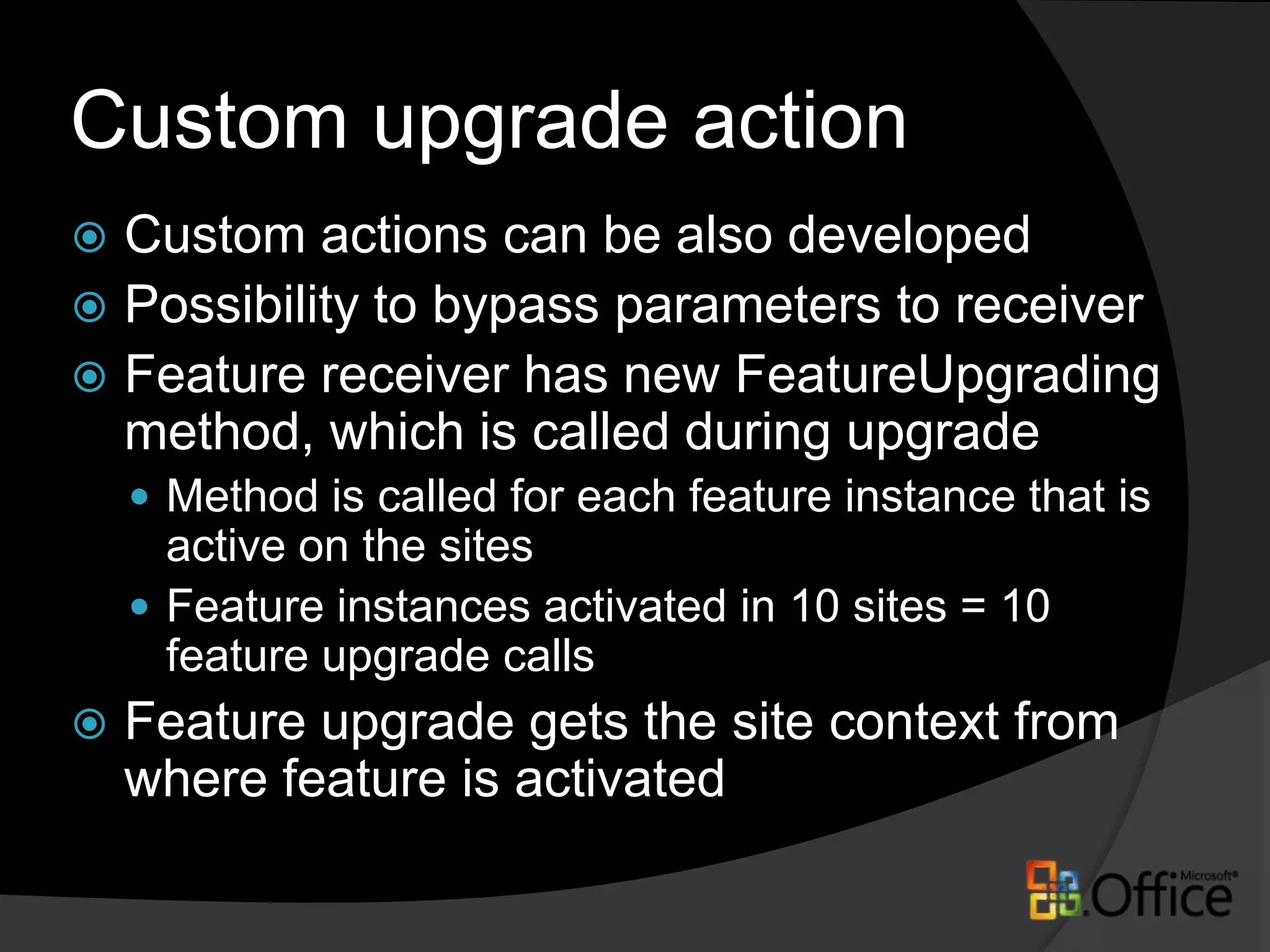 Custom upgrade action

Custom actions can be also developed

Possibility to bypass parameters to receiver

Feature receiver has new FeatureUpgrading method, which is called during upgrade

Method is called for each feature instance that is active on the sites

Feature instances activated in 10 sites = 10 feature upgrade calls

Feature upgrade gets the site context from where feature is activated

Microsoft® Office